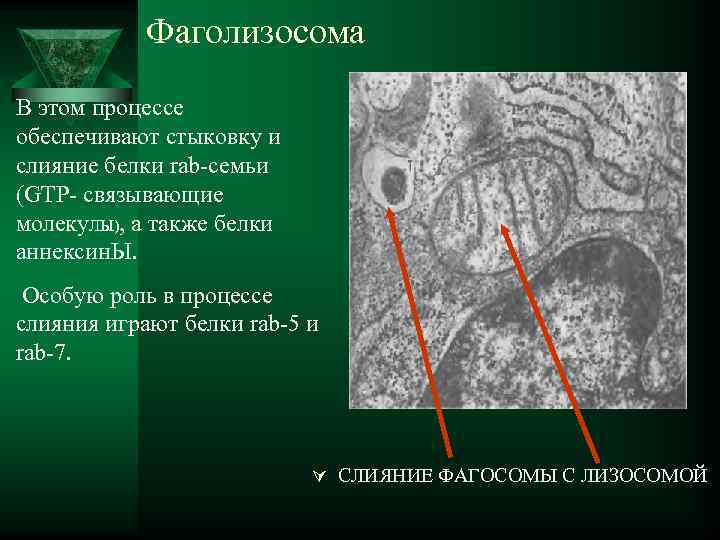 Фаголизосома

В этом процессе обеспечивают стыковку и слияние белки rab-семьи (GTP- связывающие молекулы), а также белки аннексинЫ.

Особую роль в процессе слияния играют белки rab-5 и rab-7.

СЛИЯНИЕ ФАГОСОМЫ С ЛИЗОСОМОЙ